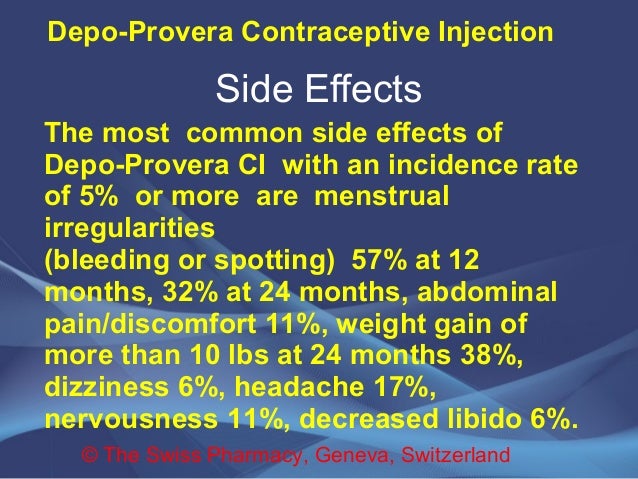 Depo-Provera Contraceptive Injection

Side Effects

The most common side effects of Depo-Provera CI with an incidence rate of 5% or more are menstrual irregularities
(bleeding or spotting) 57% at 12 months, 32% at 24 months, abdominal pain/discomfort 11%, weight gain of more than 10 lbs at 24 months 38%, dizziness 6%, headache 17%, nervousness 11%, decreased libido 6%.

© The Swiss Pharmacy, Geneva, Switzerland